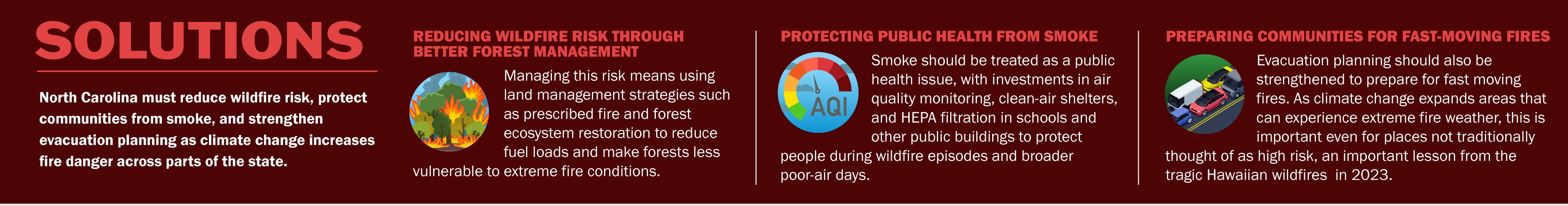 SOLUTIONS

North Carolina must reduce wildfire risk, protect communities from smoke, and strengthen evacuation planning as climate change increases fire danger across parts of the state.

REDUCING WILDFIRE RISK THROUGH BETTER FOREST MANAGEMENT

Managing this risk means using land management strategies such as prescribed fire and forest ecosystem restoration to reduce fuel loads and make forests less vulnerable to extreme fire conditions.

PROTECTING PUBLIC HEALTH FROM SMOKE

AQI

Smoke should be treated as a public health issue, with investments in air quality monitoring, clean-air shelters, and HEPA filtration in schools and other public buildings to protect people during wildfire episodes and broader poor-air days.

PREPARING COMMUNITIES FOR FAST-MOVING FIRES

Evacuation planning should also be strengthened to prepare for fast moving fires. As climate change expands areas that can experience extreme fire weather, this is important even for places not traditionally thought of as high risk, an important lesson from the tragic Hawaiian wildfires in 2023.